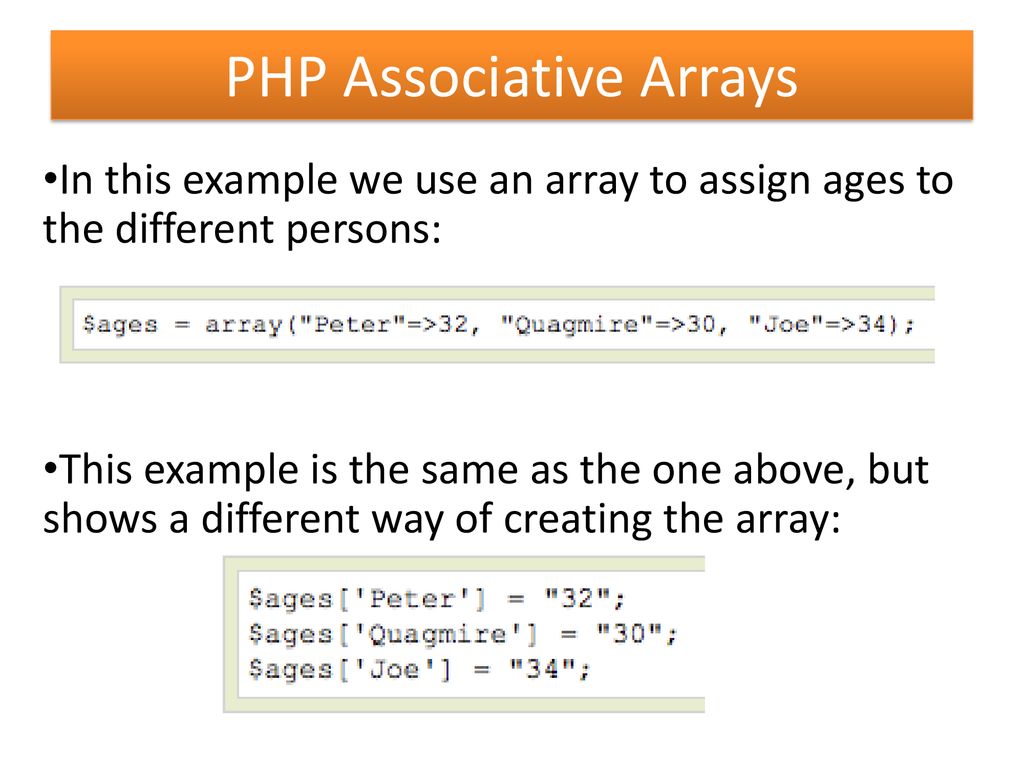 PHP Associative Arrays

•In this example we use an array to assign ages to the different persons:

$ages = array("Peter"=>32, "Quagmire"=>30, "Joe"=>34);

•This example is the same as the one above, but shows a different way of creating the array:

$ages['Peter'] = "32";
$ages['Quagmire'] = "30";
$ages['Joe'] = "34";